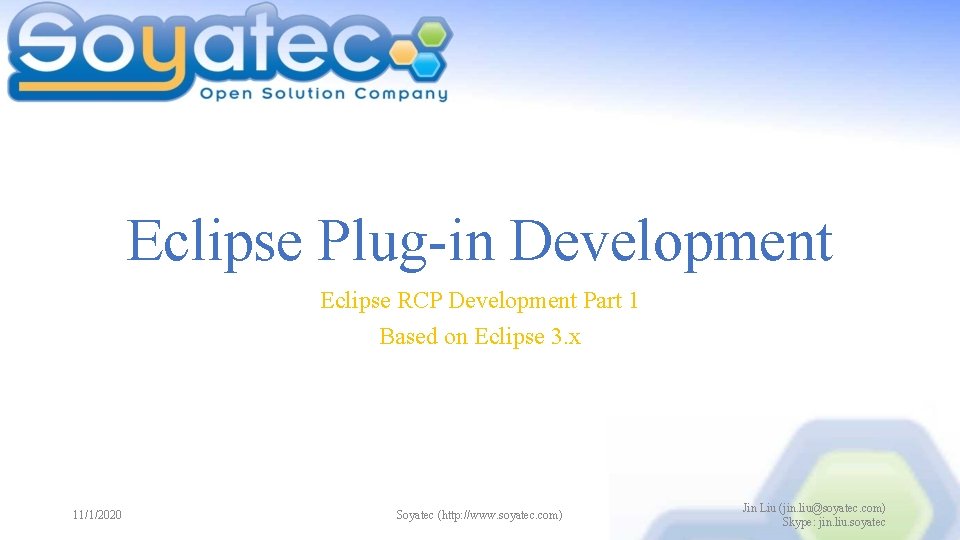 Soyatec
Open Solution Company

Eclipse Plug-in Development

Eclipse RCP Development Part 1
Based on Eclipse 3.x

11/1/2020

Soyatec (http://www.soyatec.com)

Jin Liu (jin.liu@soyatec.com)
Skype: jin.liu.soyatec